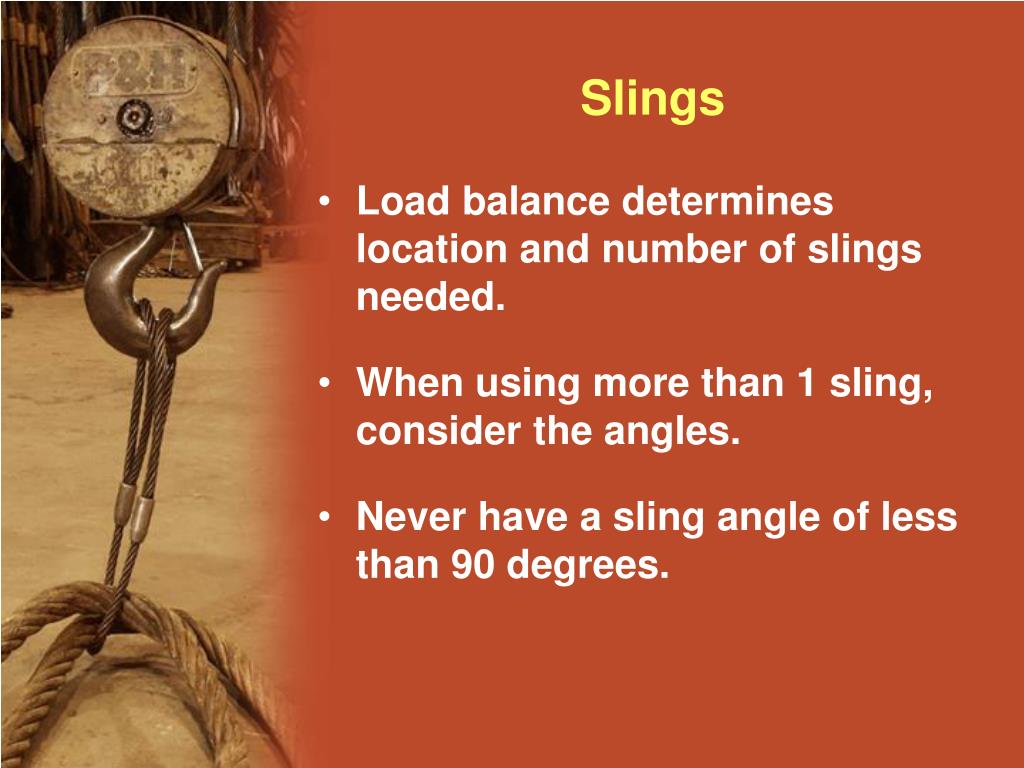 P&H

Slings

• Load balance determines location and number of slings needed.

• When using more than 1 sling, consider the angles.

• Never have a sling angle of less than 90 degrees.